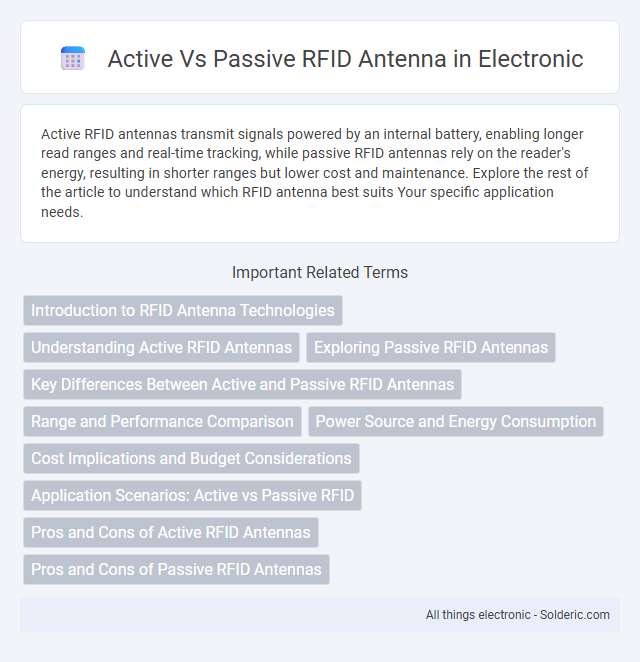 Active Vs Passive RFID Antenna in Electronic

Active RFID antennas transmit signals powered by an internal battery, enabling longer read ranges and real-time tracking, while passive RFID antennas rely on the reader's energy, resulting in shorter ranges but lower cost and maintenance. Explore the rest of the article to understand which RFID antenna best suits Your specific application needs.

Important Related Terms

Introduction to RFID Antenna Technologies

Understanding Active RFID Antennas

Exploring Passive RFID Antennas

Key Differences Between Active and Passive RFID Antennas

Range and Performance Comparison

Power Source and Energy Consumption

Cost Implications and Budget Considerations

Application Scenarios: Active vs Passive RFID

Pros and Cons of Active RFID Antennas

Pros and Cons of Passive RFID Antennas

All things electronic - Solderic.com